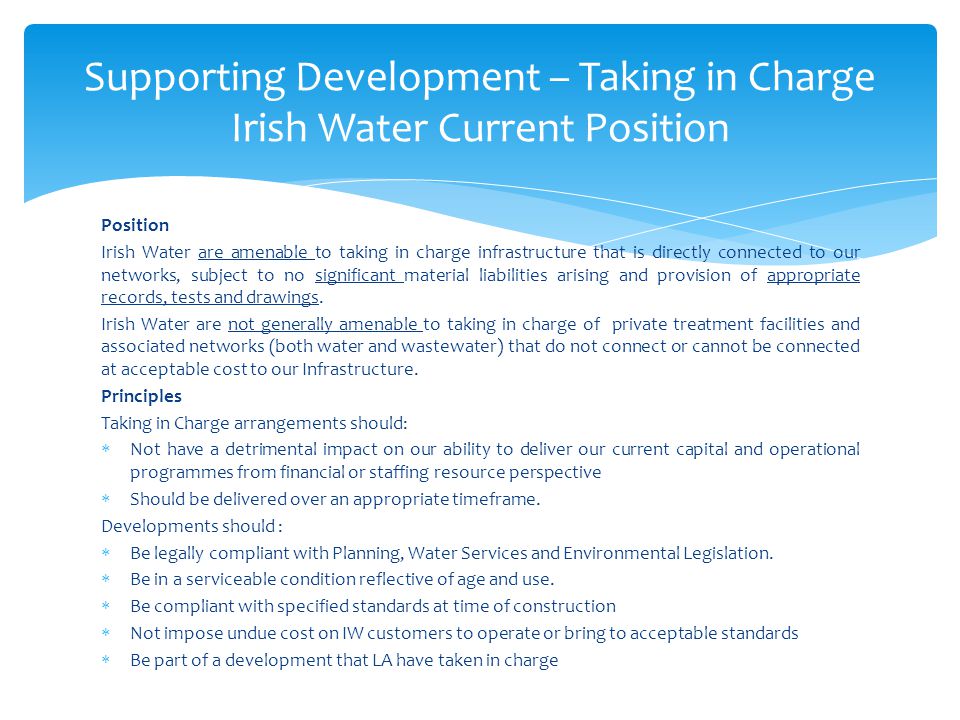 Supporting Development – Taking in Charge
Irish Water Current Position

Position

Irish Water are amenable to taking in charge infrastructure that is directly connected to our networks, subject to no significant material liabilities arising and provision of appropriate records, tests and drawings.

Irish Water are not generally amenable to taking in charge of private treatment facilities and associated networks (both water and wastewater) that do not connect or cannot be connected at acceptable cost to our Infrastructure.

Principles

Taking in Charge arrangements should:

* Not have a detrimental impact on our ability to deliver our current capital and operational programmes from financial or staffing resource perspective
* Should be delivered over an appropriate timeframe.

Developments should :

* Be legally compliant with Planning, Water Services and Environmental Legislation.
* Be in a serviceable condition reflective of age and use.
* Be compliant with specified standards at time of construction
* Not impose undue cost on IW customers to operate or bring to acceptable standards
* Be part of a development that LA have taken in charge